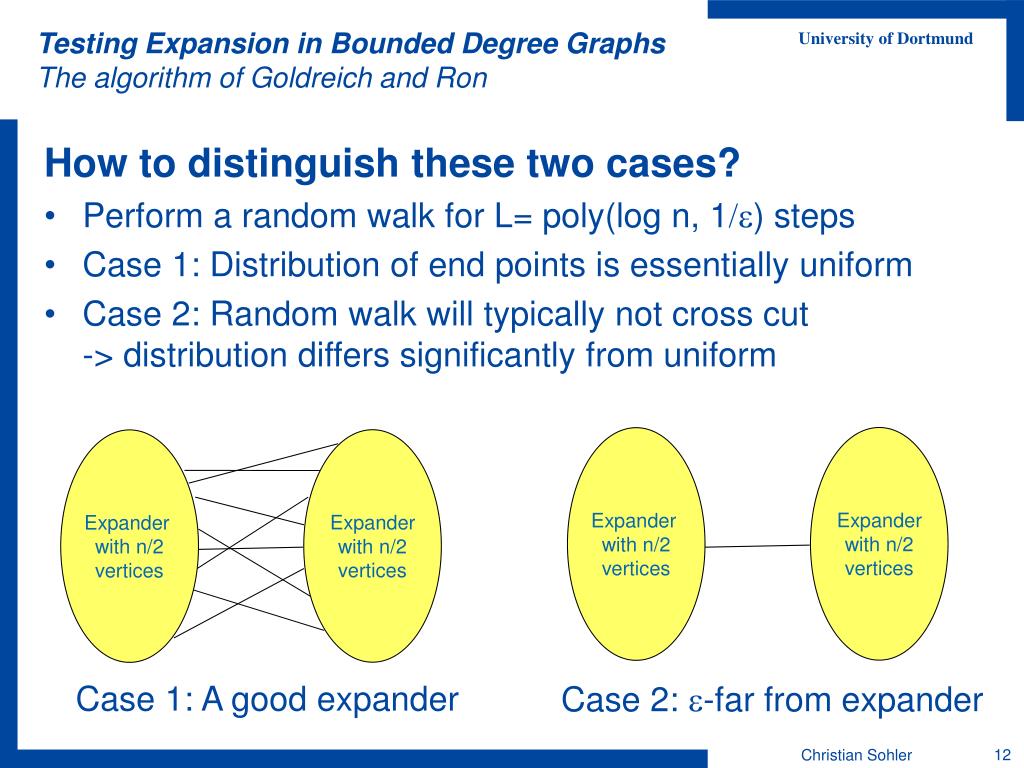 Testing Expansion in Bounded Degree Graphs
The algorithm of Goldreich and Ron

University of Dortmund

How to distinguish these two cases?

• Perform a random walk for L= poly(log n, 1/$\varepsilon$) steps
• Case 1: Distribution of end points is essentially uniform
• Case 2: Random walk will typically not cross cut -> distribution differs significantly from uniform

Expander with n/2 vertices

Expander with n/2 vertices

Expander with n/2 vertices

Expander with n/2 vertices

Case 1: A good expander

Case 2: $\varepsilon$-far from expander

Christian Sohler

12